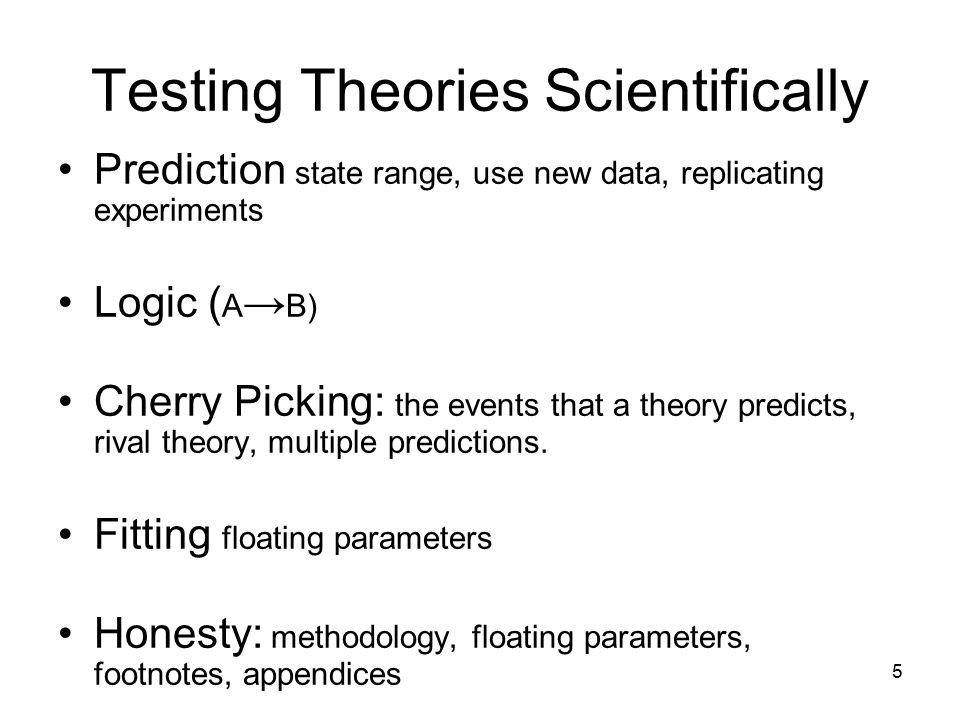 Testing Theories Scientifically

• Prediction state range, use new data, replicating experiments

• Logic ($A \rightarrow B$)

• Cherry Picking: the events that a theory predicts, rival theory, multiple predictions.

• Fitting floating parameters

• Honesty: methodology, floating parameters, footnotes, appendices

5